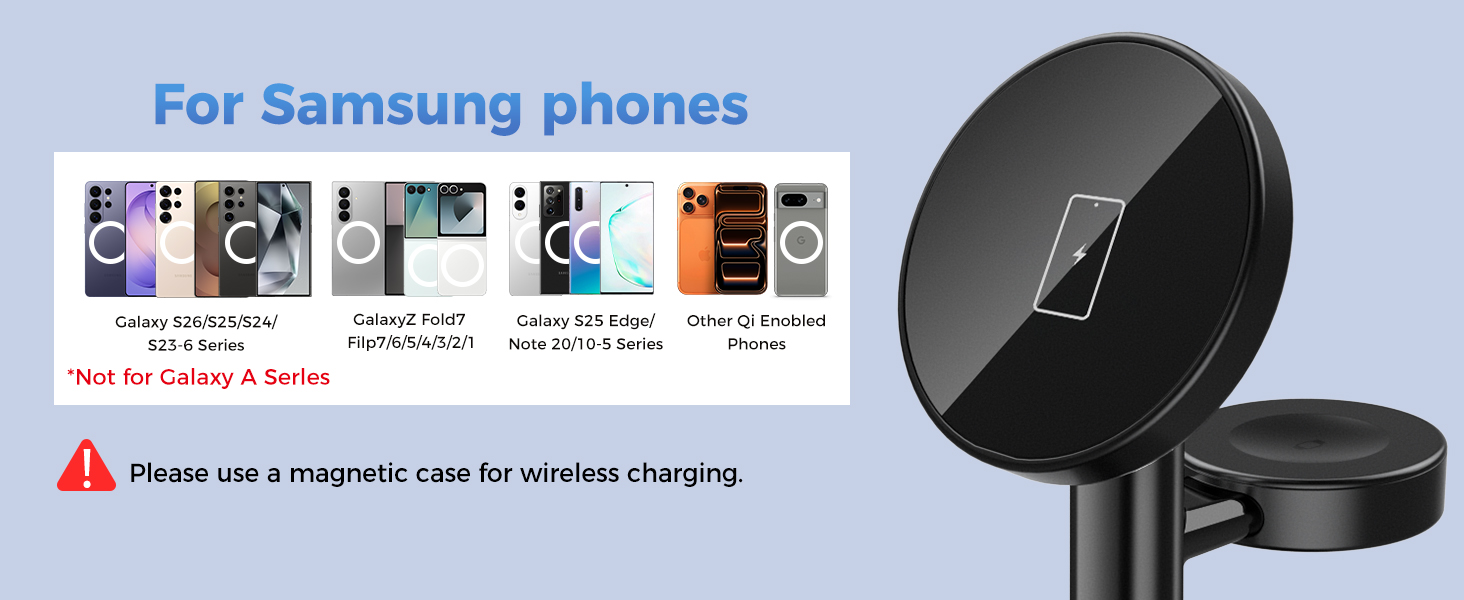 For Samsung phones

Galaxy S26/S25/S24/ S23-6 Series

*Not for Galaxy A Serles

GalaxyZ Fold7 Filp7/6/5/4/3/2/1

Galaxy S25 Edge/ Note 20/10-5 Series

Other Qi Enobled Phones

Please use a magnetic case for wireless charging.